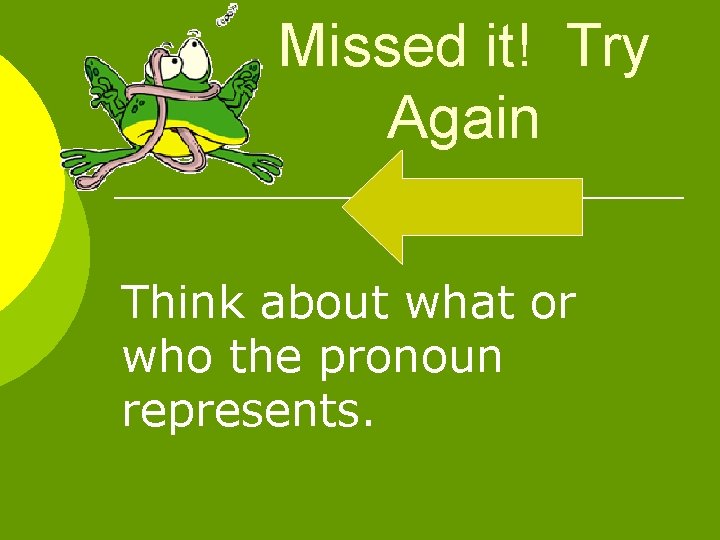 Missed it! Try Again

Think about what or who the pronoun represents.